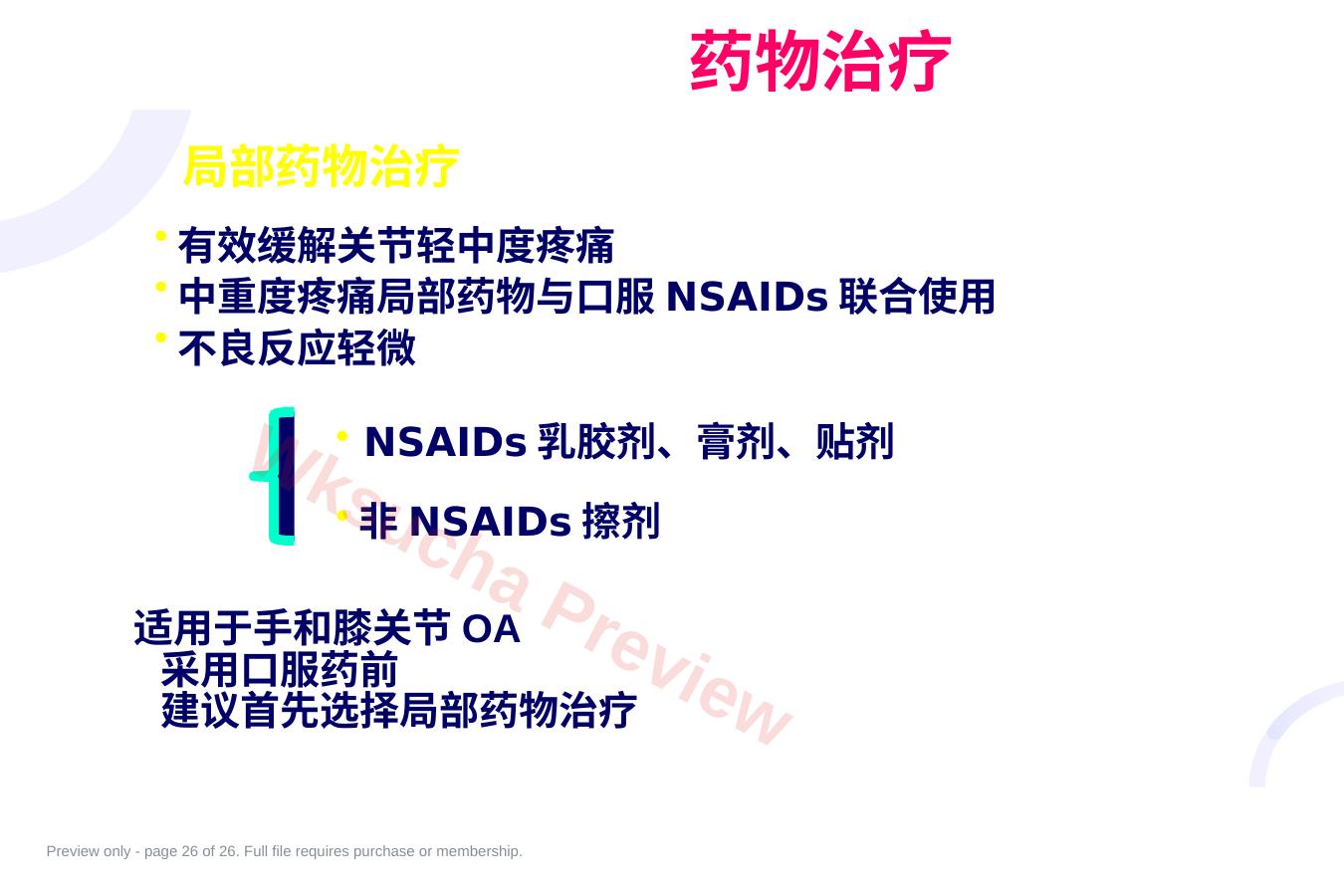 药物治疗

局部药物治疗

• 有效缓解关节轻中度疼痛
• 中重度疼痛局部药物与口服 NSAIDs 联合使用
• 不良反应轻微

• NSAIDs 乳胶剂、膏剂、贴剂
• 非 NSAIDs 擦剂

适用于手和膝关节 OA
采用口服药前
建议首先选择局部药物治疗

Wksucha Preview

Preview only - page 26 of 26. Full file requires purchase or membership.